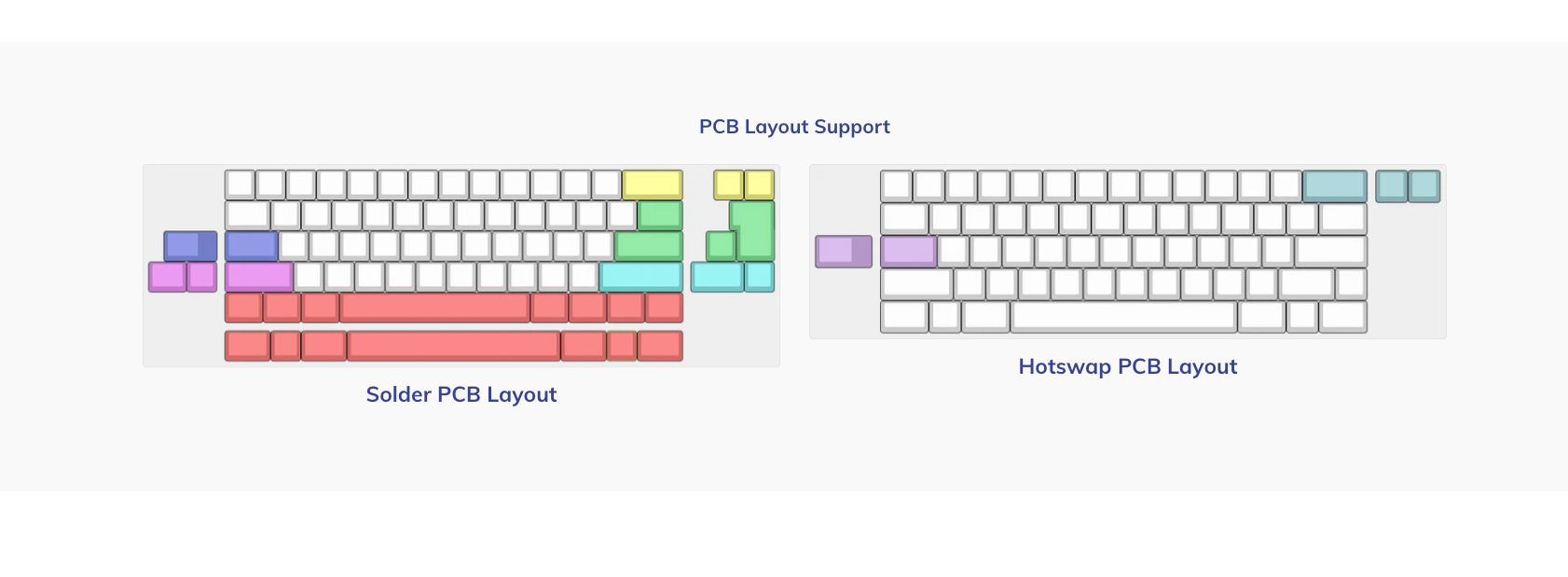 PCB Layout Support

Solder PCB Layout

Hotswap PCB Layout